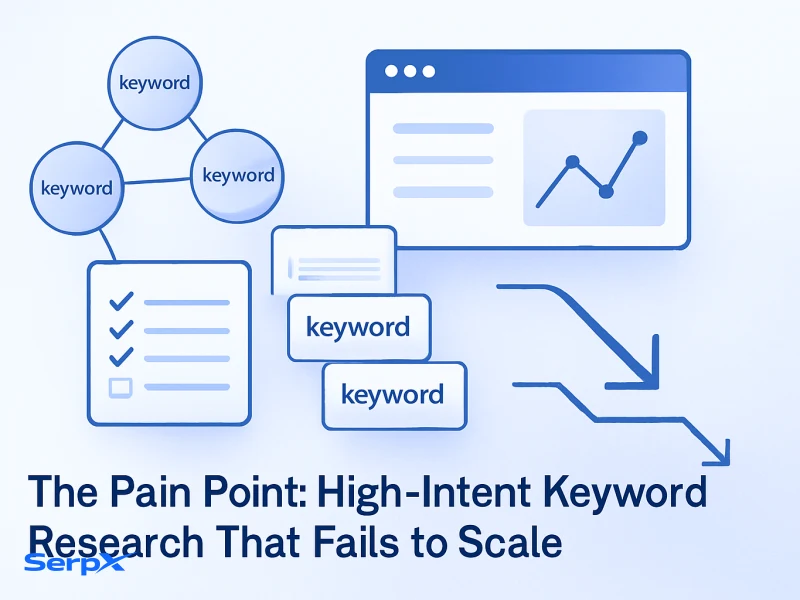 keyword
keyword
keyword
keyword
keyword

The Pain Point: High-Intent Keyword Research That Fails to Scale

SerpX